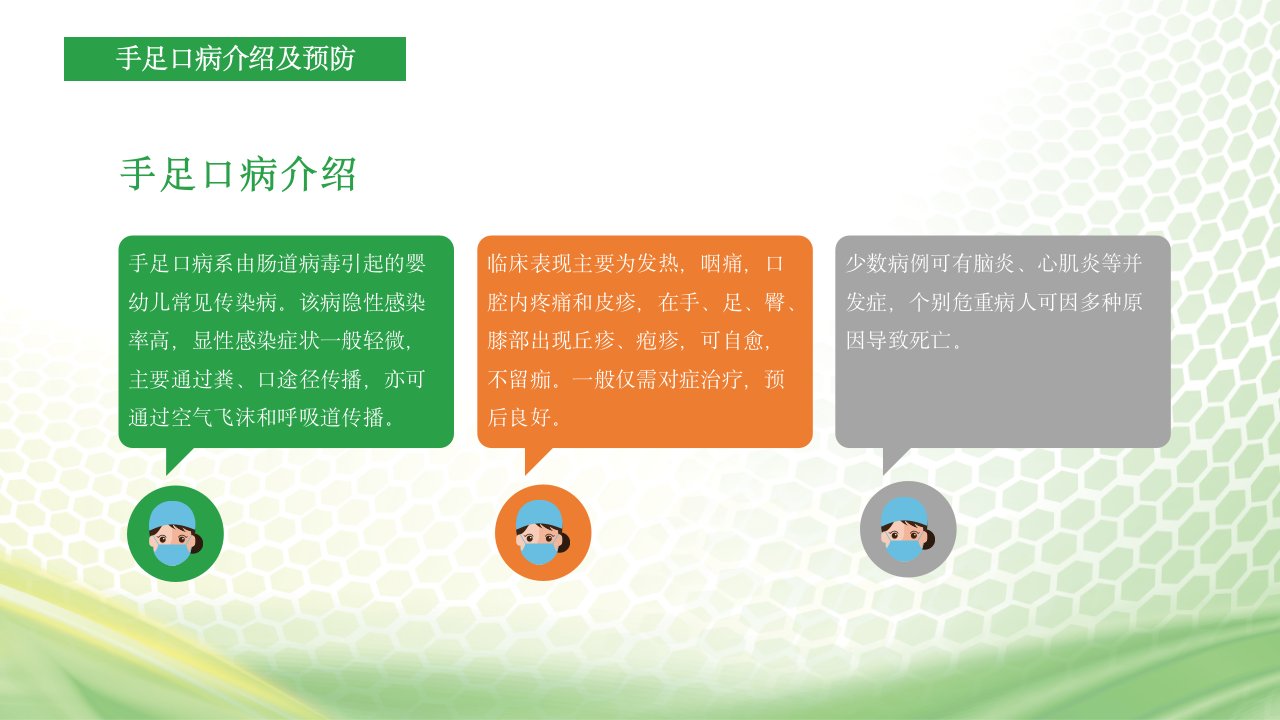 手足口病介绍及预防

手足口病介绍

手足口病系由肠道病毒引起的婴幼儿常见传染病。该病隐性感染率高，显性感染症状一般轻微，主要通过粪、口途径传播，亦可通过空气飞沫和呼吸道传播。

临床表现主要为发热，咽痛，口腔内疼痛和皮疹，在手、足、臀、膝部出现丘疹、疱疹，可自愈，不留痂。一般仅需对症治疗，预后良好。

少数病例可有脑炎、心肌炎等并发症，个别危重病人可因多种原因导致死亡。